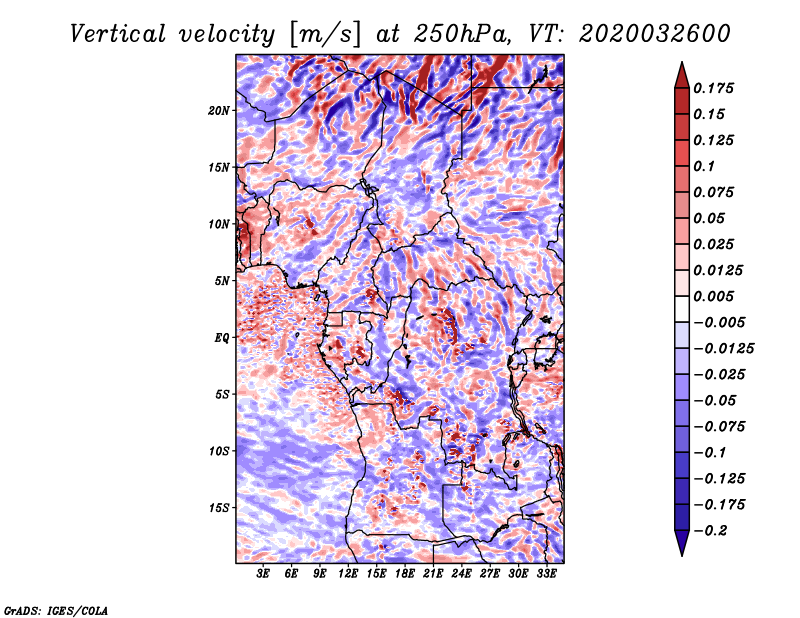 Vertical velocity [m/s] at 250hPa, VT: 2020032600

20N
15N
10N
5N
EQ
5S
10S
15S

3E 6E 9E 12E 15E 18E 21E 24E 27E 30E 33E

0.175
0.15
0.125
0.1
0.075
0.05
0.025
0.0125
0.005
−0.005
−0.0125
−0.025
−0.05
−0.075
−0.1
−0.125
−0.175
−0.2

GrADS: IGES/COLA